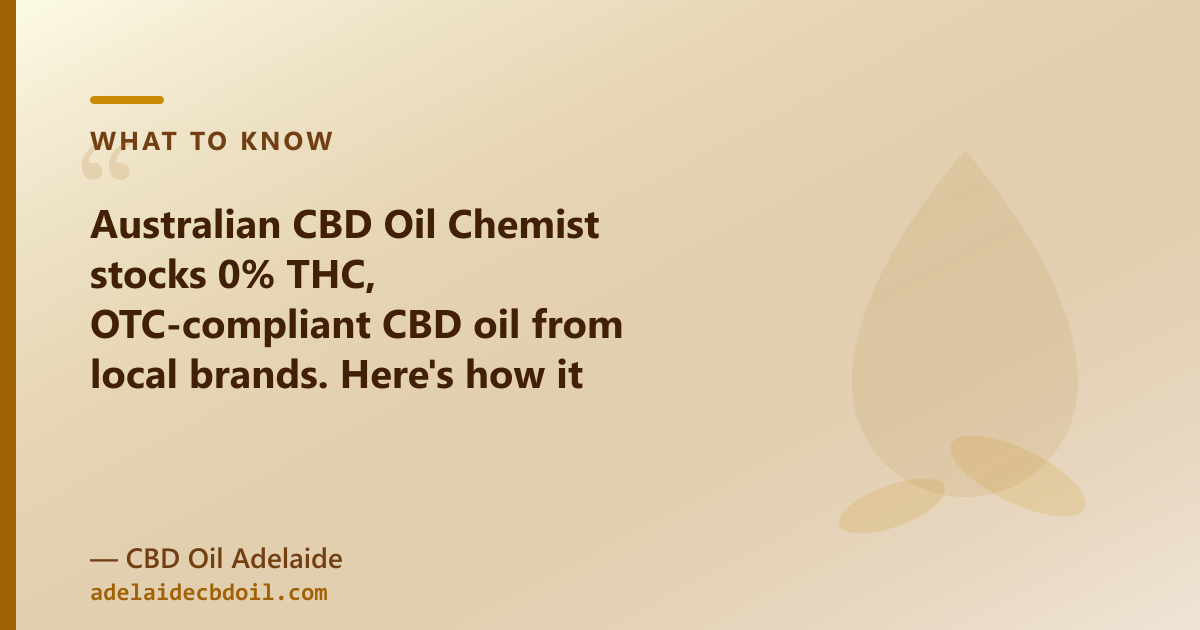 WHAT TO KNOW

“

Australian CBD Oil Chemist stocks 0% THC, OTC-compliant CBD oil from local brands. Here's how it

— CBD Oil Adelaide
adelaidecbdoil.com